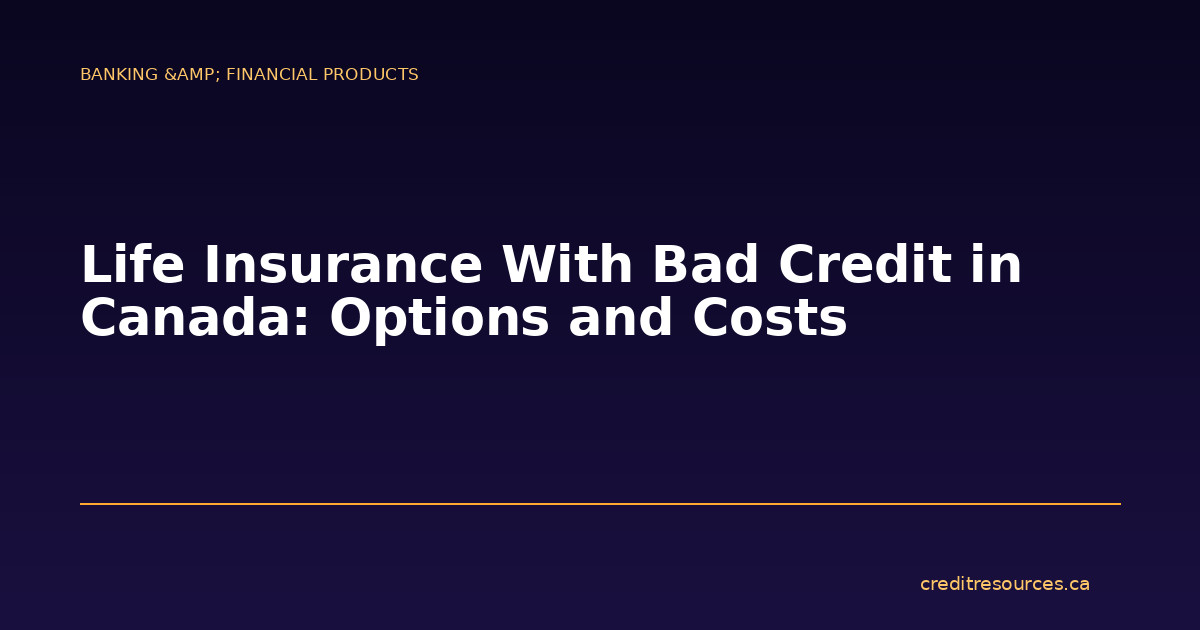 BANKING &AMP; FINANCIAL PRODUCTS

Life Insurance With Bad Credit in Canada: Options and Costs

creditresources.ca